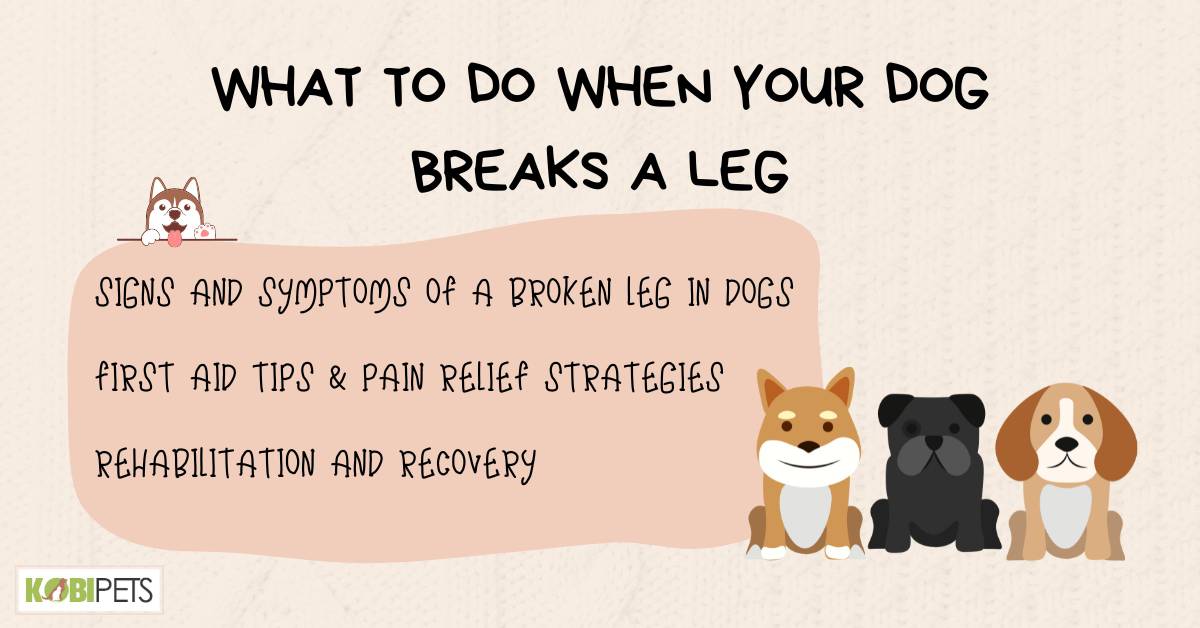 WHAT TO DO WHEN YOUR DOG BREAKS A LEG

SIGNS AND SYMPTOMS OF A BROKEN LEG IN DOGS

FIRST AID TIPS & PAIN RELIEF STRATEGIES

REHABILITATION AND RECOVERY

KOBIPETS